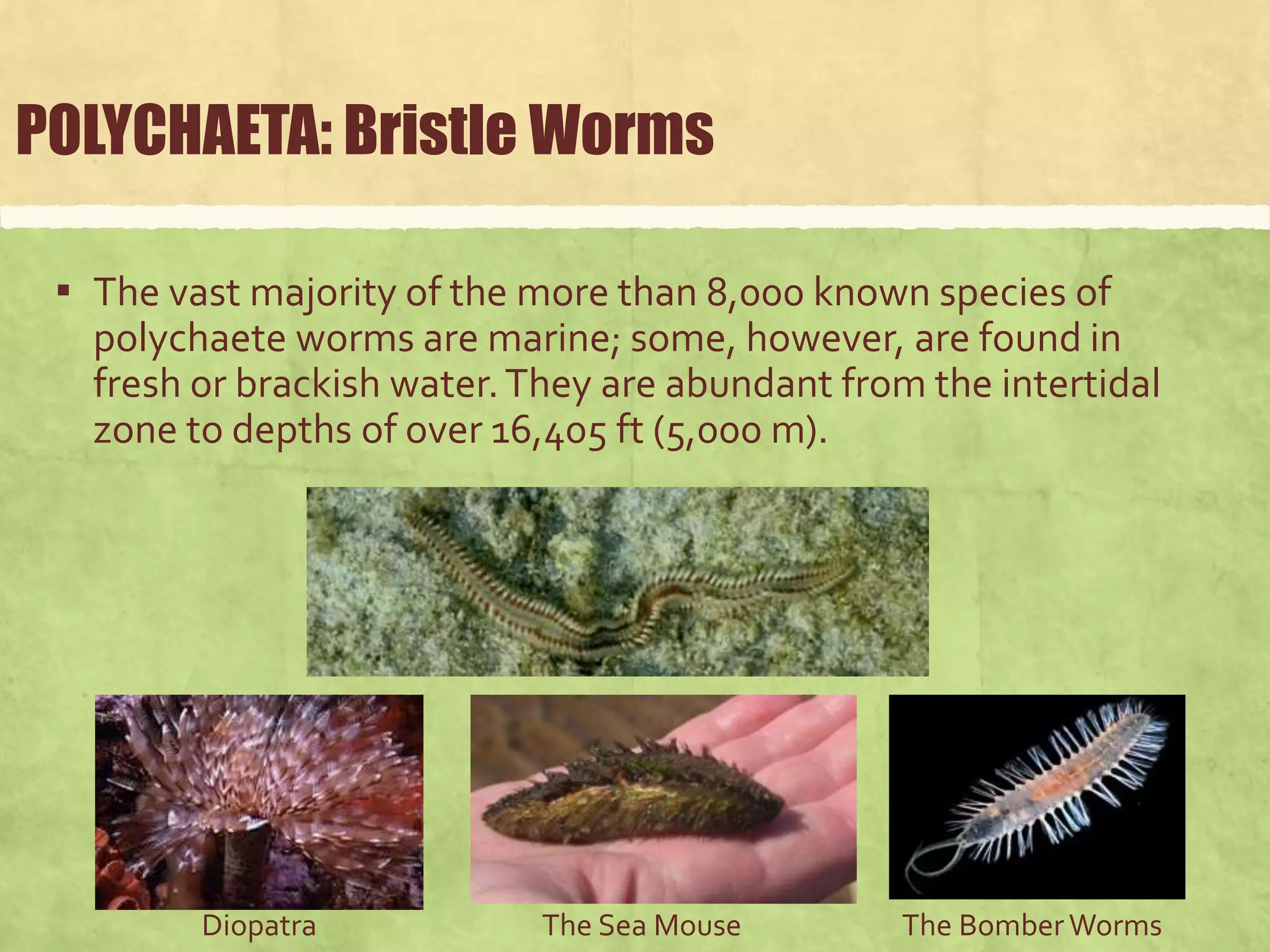 POLYCHAETA: Bristle Worms

▪ The vast majority of the more than 8,000 known species of polychaete worms are marine; some, however, are found in fresh or brackish water. They are abundant from the intertidal zone to depths of over 16,405 ft (5,000 m).

Diopatra

The Sea Mouse

The Bomber Worms